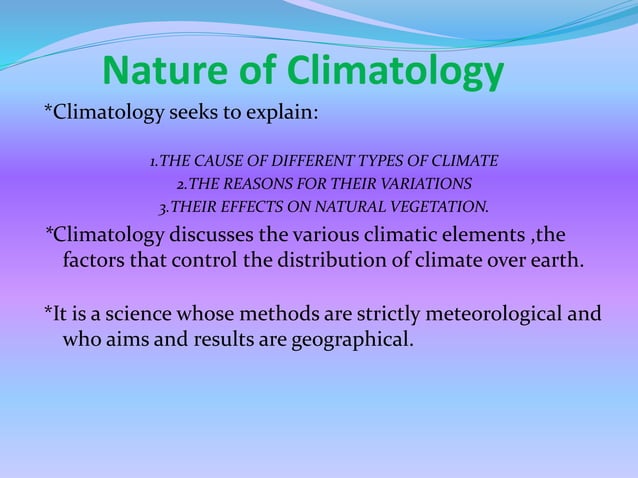 Nature of Climatology

*Climatology seeks to explain:

1.THE CAUSE OF DIFFERENT TYPES OF CLIMATE
2.THE REASONS FOR THEIR VARIATIONS
3.THEIR EFFECTS ON NATURAL VEGETATION.

*Climatology discusses the various climatic elements ,the factors that control the distribution of climate over earth.

*It is a science whose methods are strictly meteorological and who aims and results are geographical.